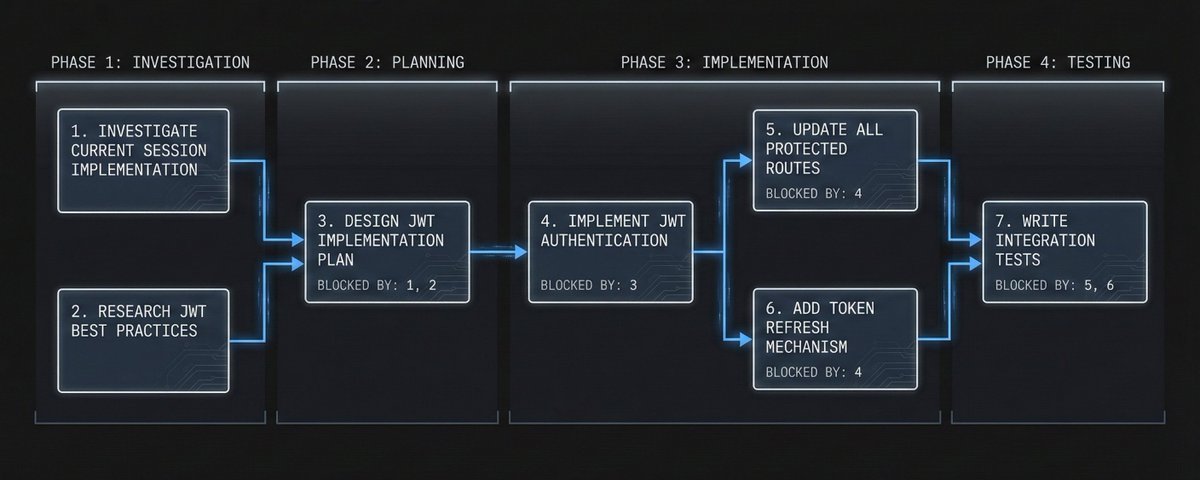 PHASE 1: INVESTIGATION

1. INVESTIGATE CURRENT SESSION IMPLEMENTATION

2. RESEARCH JWT BEST PRACTICES

PHASE 2: PLANNING

3. DESIGN JWT IMPLEMENTATION PLAN

BLOCKED BY: 1, 2

PHASE 3: IMPLEMENTATION

4. IMPLEMENT JWT AUTHENTICATION

BLOCKED BY: 3

5. UPDATE ALL PROTECTED ROUTES

BLOCKED BY: 4

6. ADD TOKEN REFRESH MECHANISM

BLOCKED BY: 4

PHASE 4: TESTING

7. WRITE INTEGRATION TESTS

BLOCKED BY: 5, 6